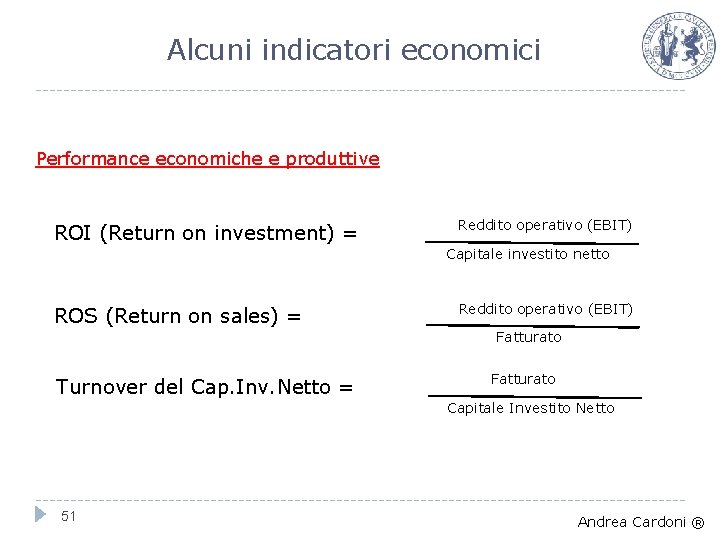 Alcuni indicatori economici

Performance economiche e produttive

ROI (Return on investment) = $\frac{\text{Reddito operativo (EBIT)}}{\text{Capitale investito netto}}$

ROS (Return on sales) = $\frac{\text{Reddito operativo (EBIT)}}{\text{Fatturato}}$

Turnover del Cap.Inv.Netto = $\frac{\text{Fatturato}}{\text{Capitale Investito Netto}}$

51

Andrea Cardoni ®